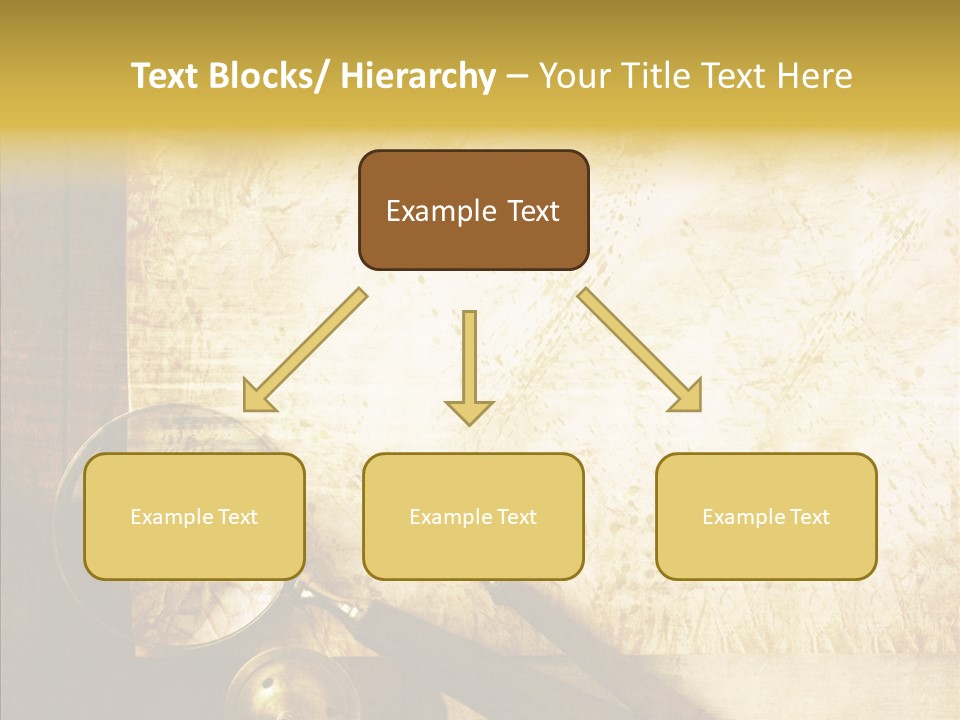 Text Blocks/ Hierarchy – Your Title Text Here

Example Text

Example Text

Example Text

Example Text